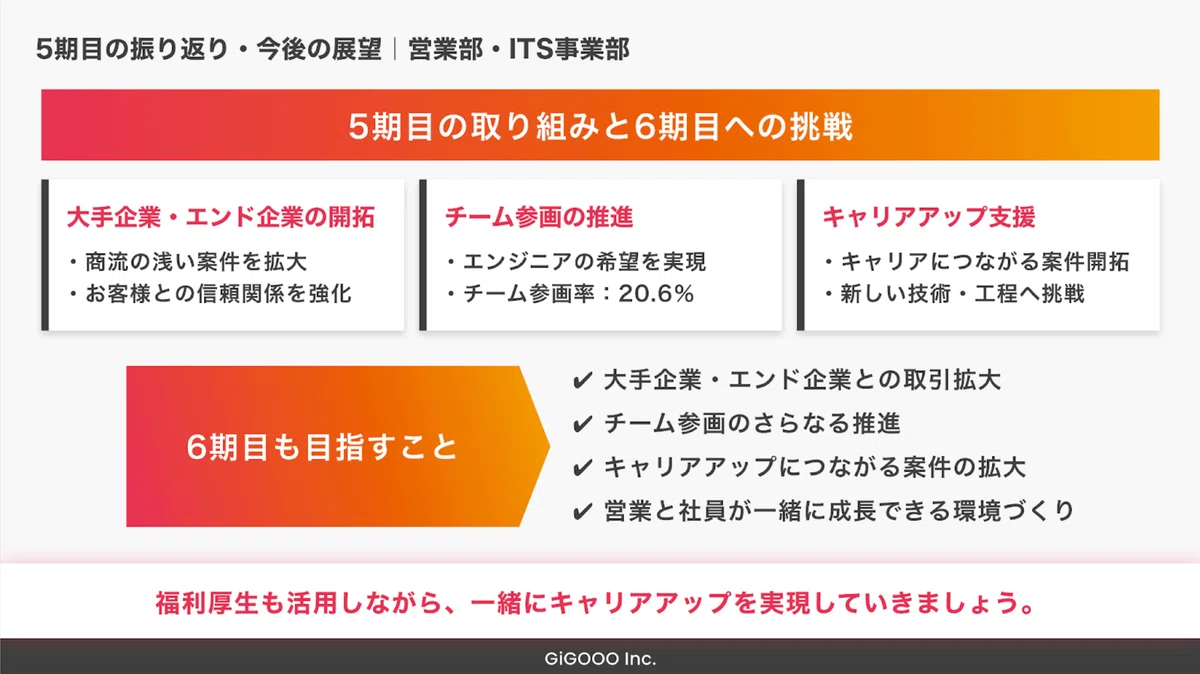 5期目の振り返り・今後の展望｜営業部・ITS事業部

5期目の取り組みと6期目への挑戦

大手企業・エンド企業の開拓
・商流の浅い案件を拡大
・お客様との信頼関係を強化

チーム参画の推進
・エンジニアの希望を実現
・チーム参画率：20.6%

キャリアアップ支援
・キャリアにつながる案件開拓
・新しい技術・工程へ挑戦

6期目も目指すこと

✔ 大手企業・エンド企業との取引拡大
✔ チーム参画のさらなる推進
✔ キャリアアップにつながる案件の拡大
✔ 営業と社員が一緒に成長できる環境づくり

福利厚生も活用しながら、一緒にキャリアアップを実現していきましょう。

GiGOOO Inc.